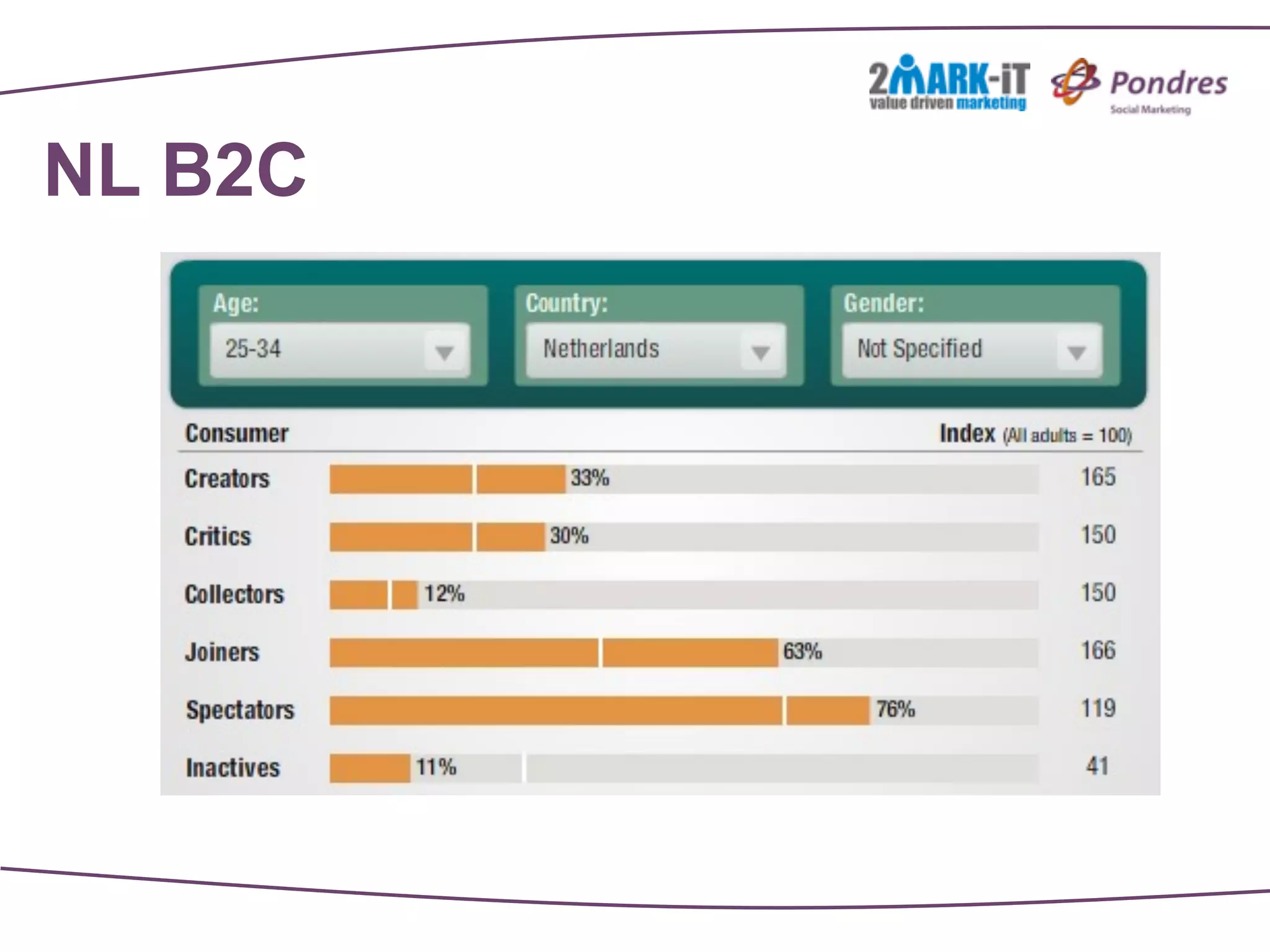 2MARK-iT
value driven marketing

Pondres
Social Marketing

NL B2C

Age:
25-34

Country:
Netherlands

Gender:
Not Specified

| Consumer | | Index (All adults = 100) |
|---|---|---|
| Creators | 33% | 165 |
| Critics | 30% | 150 |
| Collectors | 12% | 150 |
| Joiners | 63% | 166 |
| Spectators | 76% | 119 |
| Inactives | 11% | 41 |